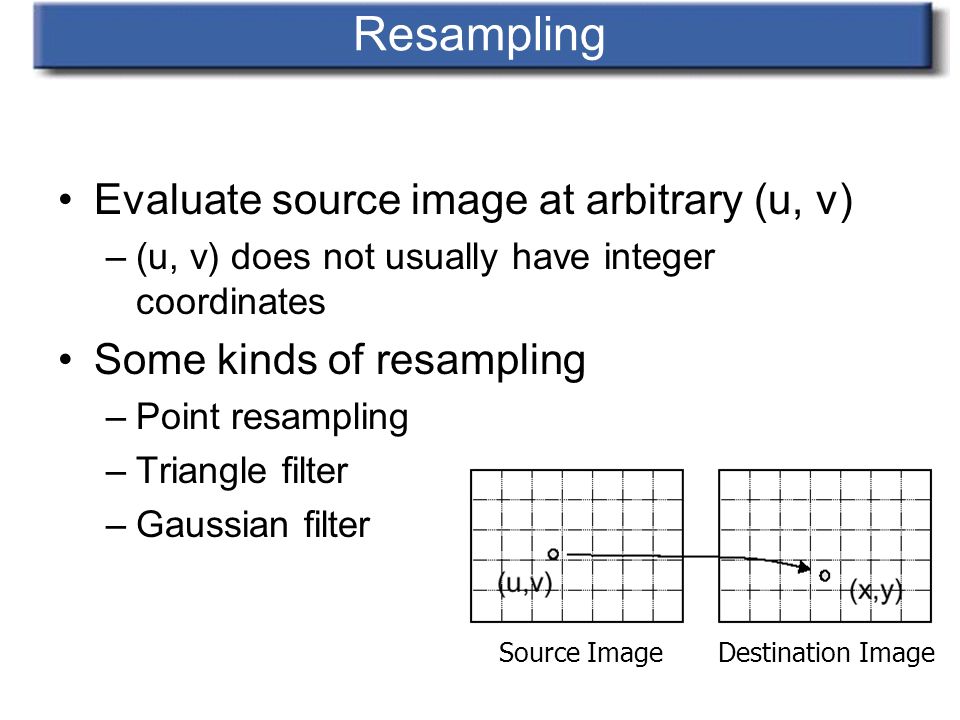 Resampling

• Evaluate source image at arbitrary (u, v)
– (u, v) does not usually have integer coordinates

• Some kinds of resampling
– Point resampling
– Triangle filter
– Gaussian filter

(u,v)

(x,y)

Source Image

Destination Image